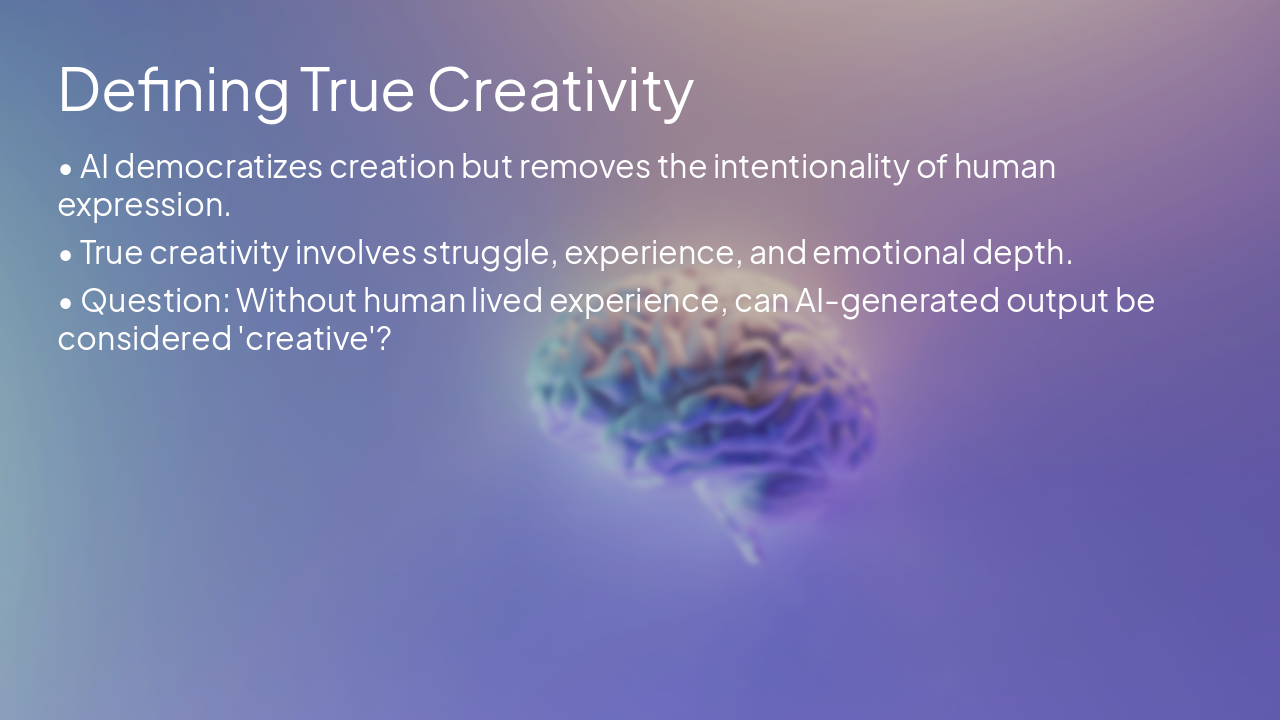 Defining True Creativity

• AI democratizes creation but removes the intentionality of human expression.

• True creativity involves struggle, experience, and emotional depth.

• Question: Without human lived experience, can AI-generated output be considered 'creative'?